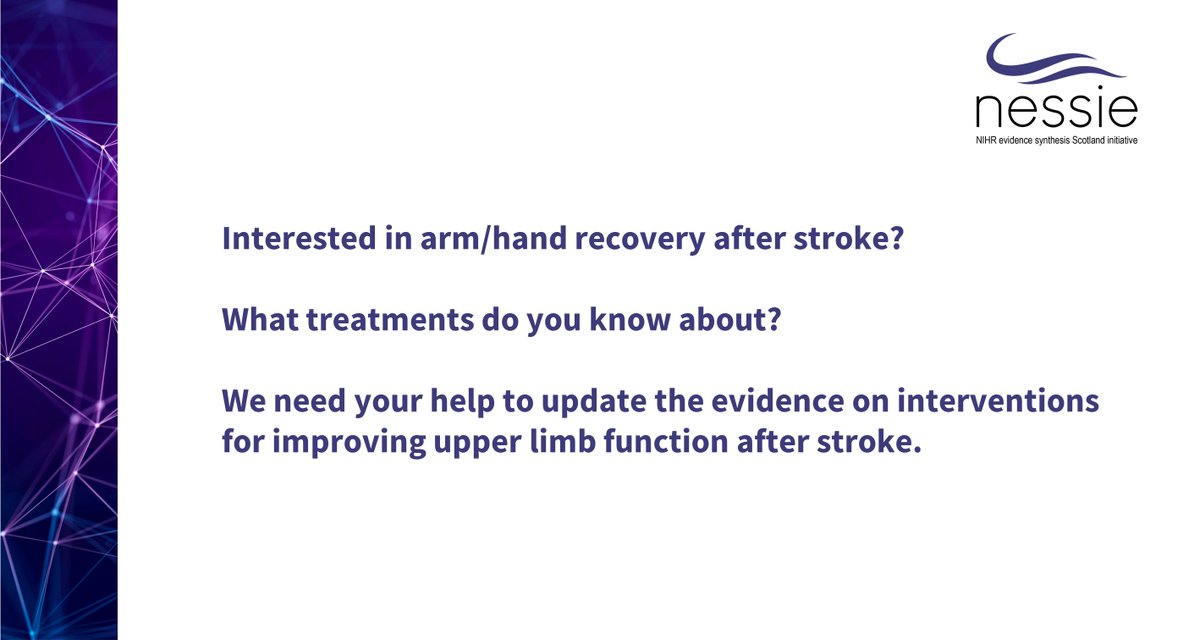 nessie
NIHR evidence synthesis Scotland initiative

Interested in arm/hand recovery after stroke?

What treatments do you know about?

We need your help to update the evidence on interventions for improving upper limb function after stroke.